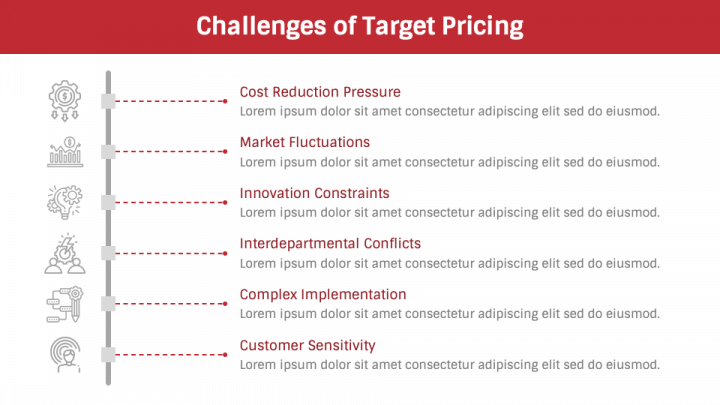 Challenges of Target Pricing

Cost Reduction Pressure
Lorem ipsum dolor sit amet consectetur adipiscing elit sed do eiusmod.

Market Fluctuations
Lorem ipsum dolor sit amet consectetur adipiscing elit sed do eiusmod.

Innovation Constraints
Lorem ipsum dolor sit amet consectetur adipiscing elit sed do eiusmod.

Interdepartmental Conflicts
Lorem ipsum dolor sit amet consectetur adipiscing elit sed do eiusmod.

Complex Implementation
Lorem ipsum dolor sit amet consectetur adipiscing elit sed do eiusmod.

Customer Sensitivity
Lorem ipsum dolor sit amet consectetur adipiscing elit sed do eiusmod.